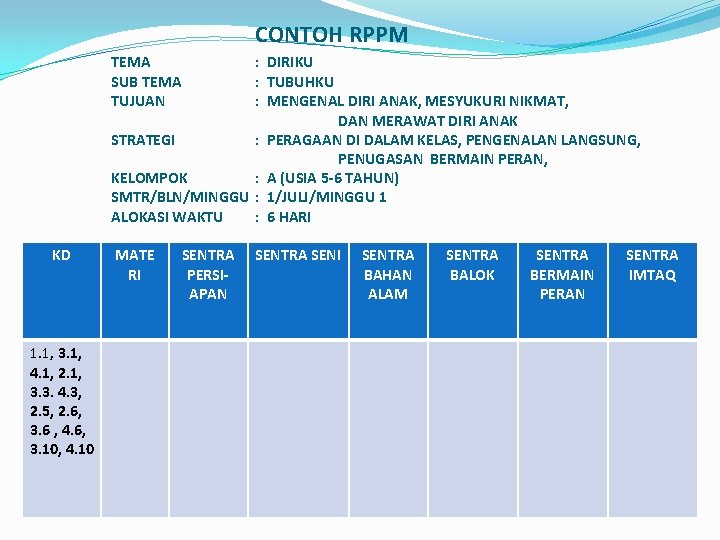 CONTOH RPPM

TEMA : DIRIKU
SUB TEMA : TUBUHKU
TUJUAN : MENGENAL DIRI ANAK, MESYUKURI NIKMAT, DAN MERAWAT DIRI ANAK
STRATEGI : PERAGAAN DI DALAM KELAS, PENGENALAN LANGSUNG, PENUGASAN BERMAIN PERAN,
KELOMPOK : A (USIA 5-6 TAHUN)
SMTR/BLN/MINGGU : 1/JULI/MINGGU 1
ALOKASI WAKTU : 6 HARI

| KD | MATERI | SENTRA PERSIAPAN | SENTRA SENI | SENTRA BAHAN ALAM | SENTRA BALOK | SENTRA BERMAIN PERAN | SENTRA IMTAQ |
|---|---|---|---|---|---|---|---|
| 1.1, 3.1, 4.1, 2.1, 3.3. 4.3, 2.5, 2.6, 3.6 , 4.6, 3.10, 4.10 | | | | | | | |